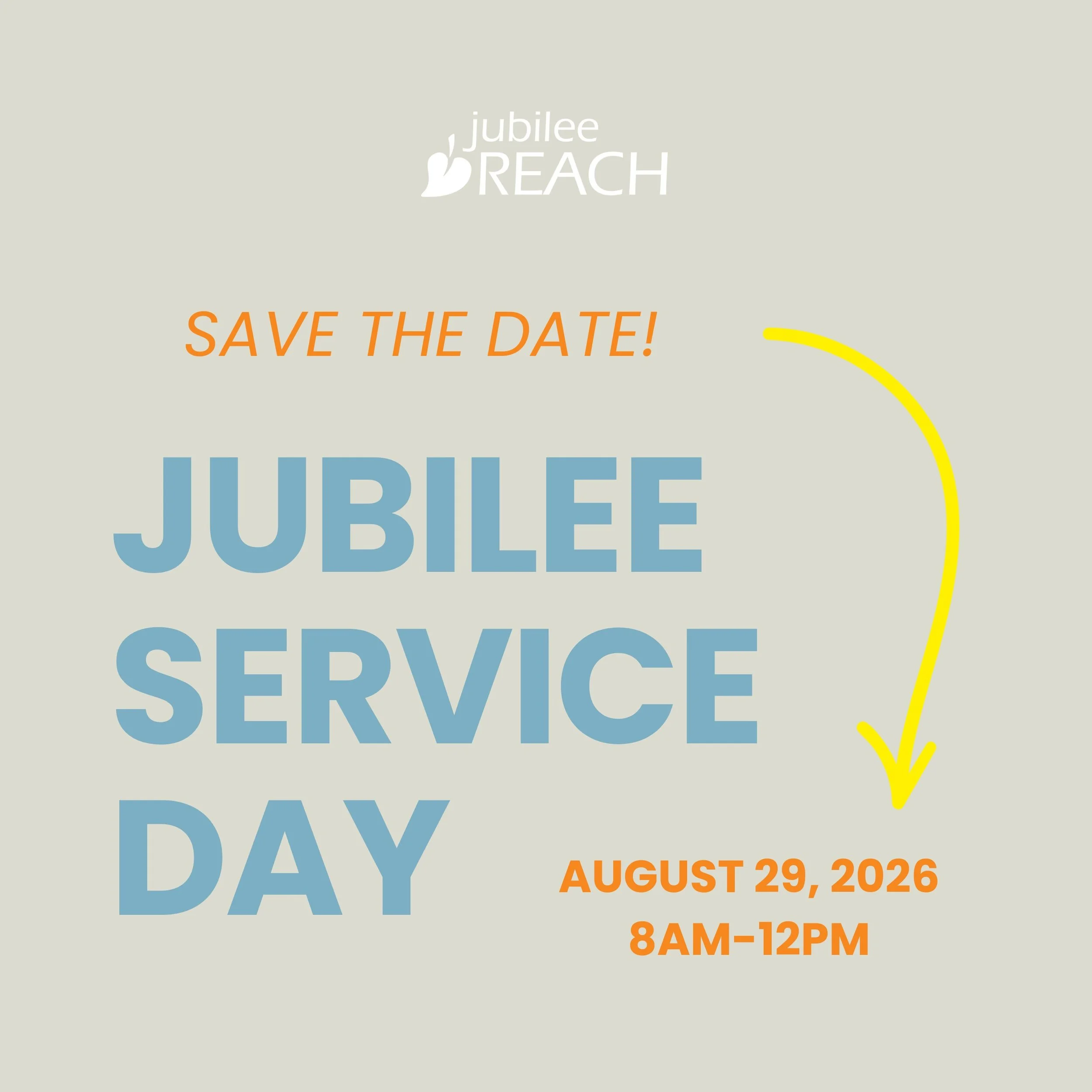 jubilee
REACH

SAVE THE DATE!

JUBILEE
SERVICE
DAY

AUGUST 29, 2026
8AM-12PM